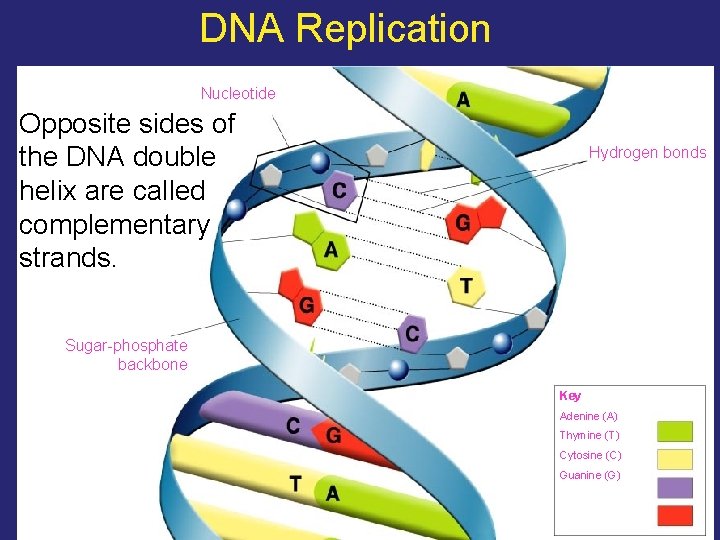 DNA Replication

Nucleotide

Opposite sides of the DNA double helix are called complementary strands.

Hydrogen bonds

A

C

G

A

T

G

C

Sugar-phosphate backbone

C G

T A

Key
Adenine (A)
Thymine (T)
Cytosine (C)
Guanine (G)